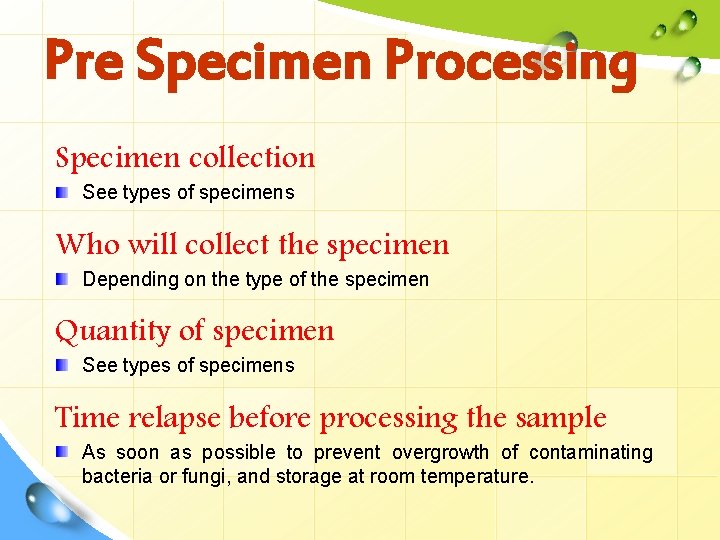 Pre Specimen Processing

Specimen collection

See types of specimens

Who will collect the specimen

Depending on the type of the specimen

Quantity of specimen

See types of specimens

Time relapse before processing the sample

As soon as possible to prevent overgrowth of contaminating bacteria or fungi, and storage at room temperature.